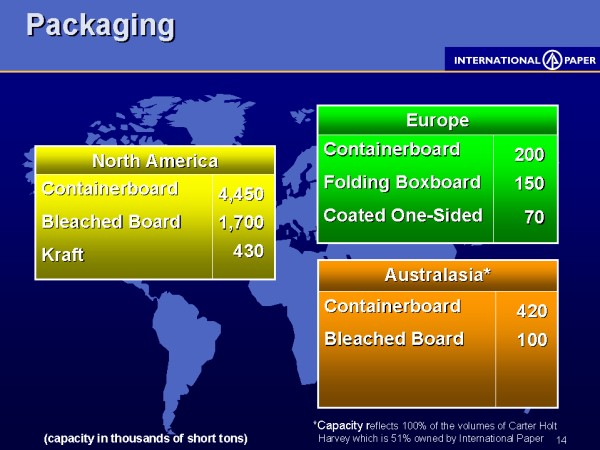 Packaging

INTERNATIONAL PAPER

| North America | |
|---|---|
| Containerboard | 4,450 |
| Bleached Board | 1,700 |
| Kraft | 430 |

| Europe | |
|---|---|
| Containerboard | 200 |
| Folding Boxboard | 150 |
| Coated One-Sided | 70 |

| Australasia* | |
|---|---|
| Containerboard | 420 |
| Bleached Board | 100 |

(capacity in thousands of short tons)

*Capacity reflects 100% of the volumes of Carter Holt Harvey which is 51% owned by International Paper

14